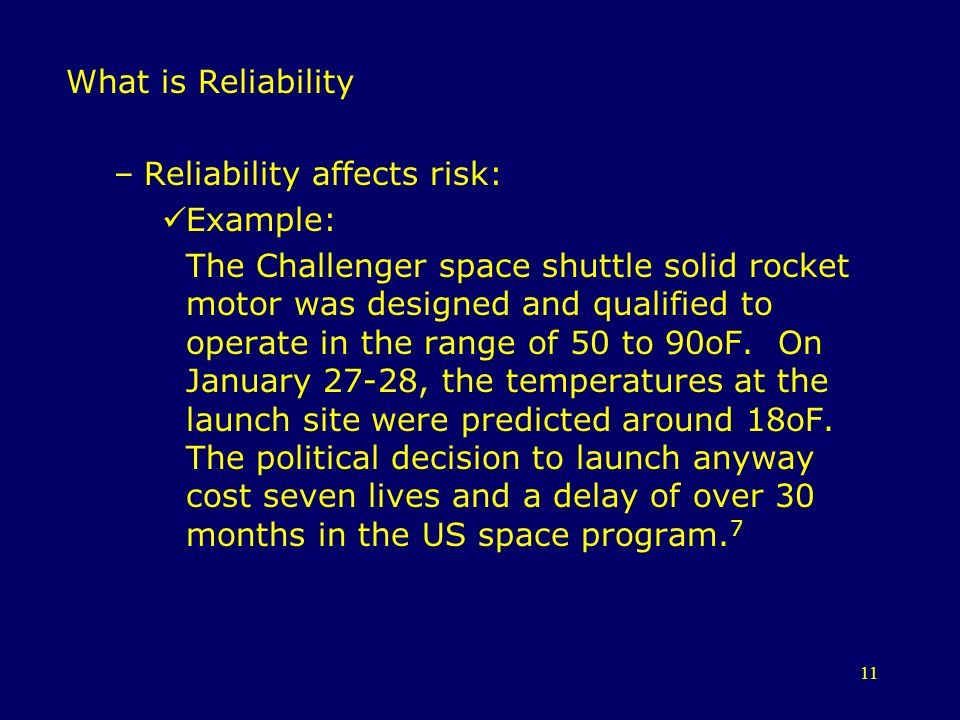 What is Reliability

– Reliability affects risk:

✓Example:

The Challenger space shuttle solid rocket motor was designed and qualified to operate in the range of 50 to 90oF.  On January 27-28, the temperatures at the launch site were predicted around 18oF. The political decision to launch anyway cost seven lives and a delay of over 30 months in the US space program.$^7$

11